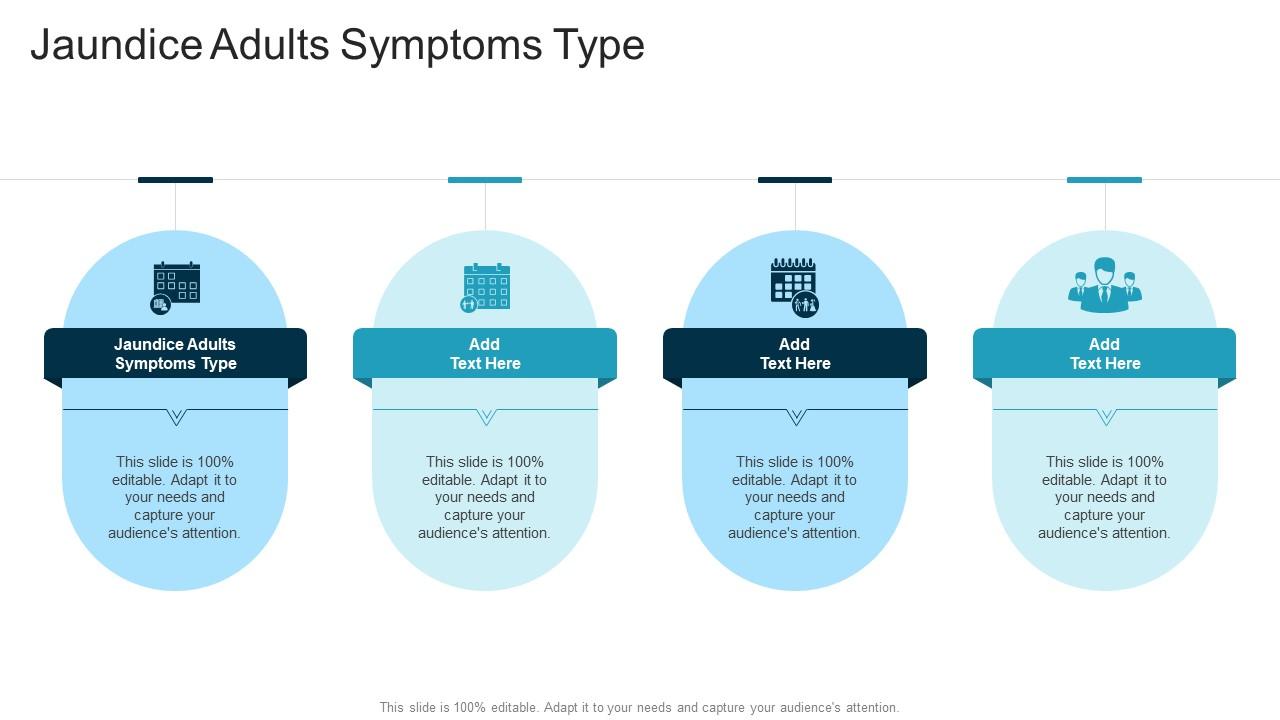 Jaundice Adults Symptoms Type

Jaundice Adults Symptoms Type

This slide is 100% editable. Adapt it to your needs and capture your audience's attention.

Add Text Here

This slide is 100% editable. Adapt it to your needs and capture your audience's attention.

Add Text Here

This slide is 100% editable. Adapt it to your needs and capture your audience's attention.

Add Text Here

This slide is 100% editable. Adapt it to your needs and capture your audience's attention.

This slide is 100% editable. Adapt it to your needs and capture your audience's attention.